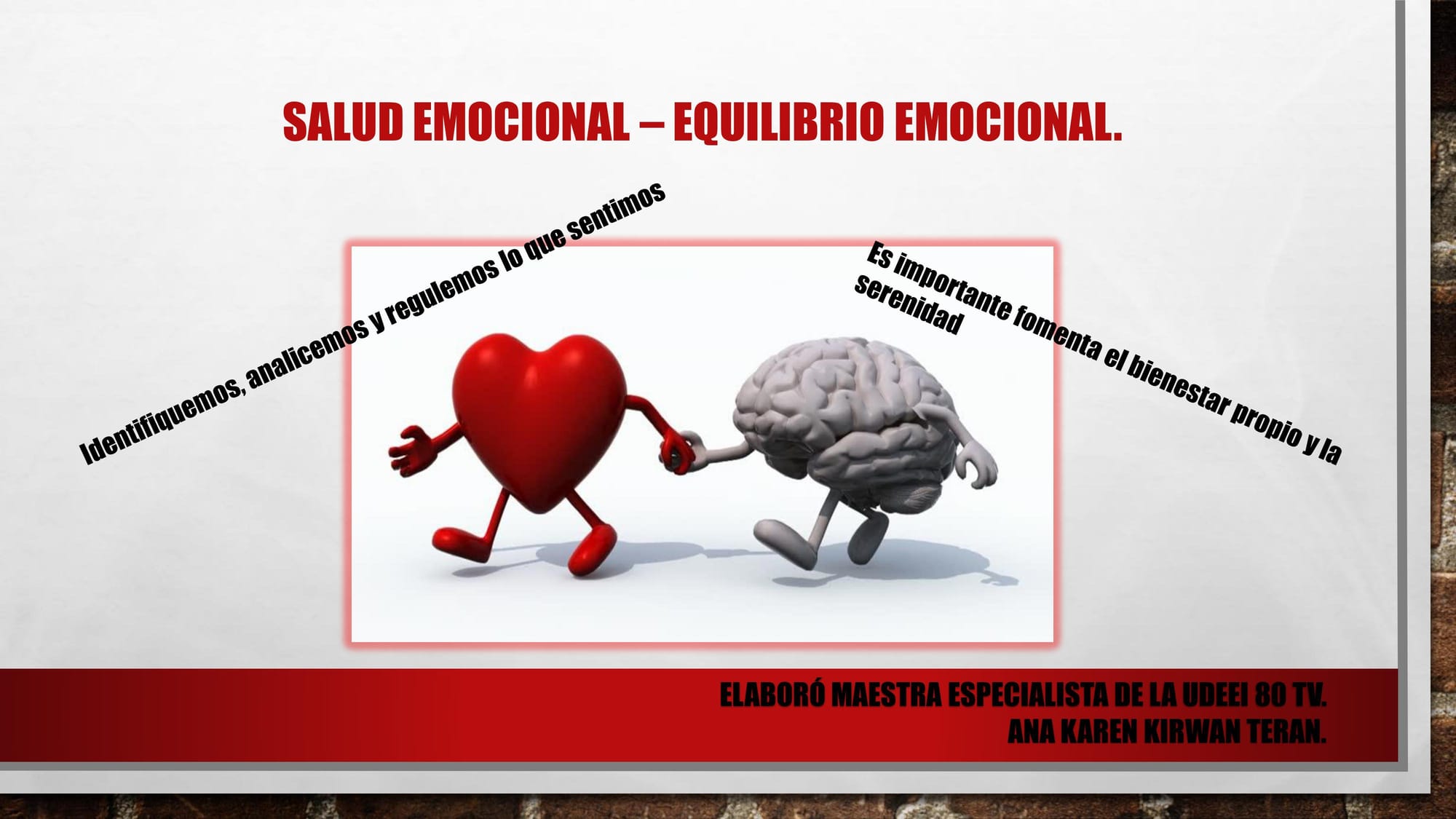 SALUD EMOCIONAL – EQUILIBRIO EMOCIONAL.

Identifiquemos, analicemos y regulemos lo que sentimos

Es importante fomenta el bienestar propio y la serenidad

ELABORÓ MAESTRA ESPECIALISTA DE LA UDEEI 80 TV.
ANA KAREN KIRWAN TERAN.